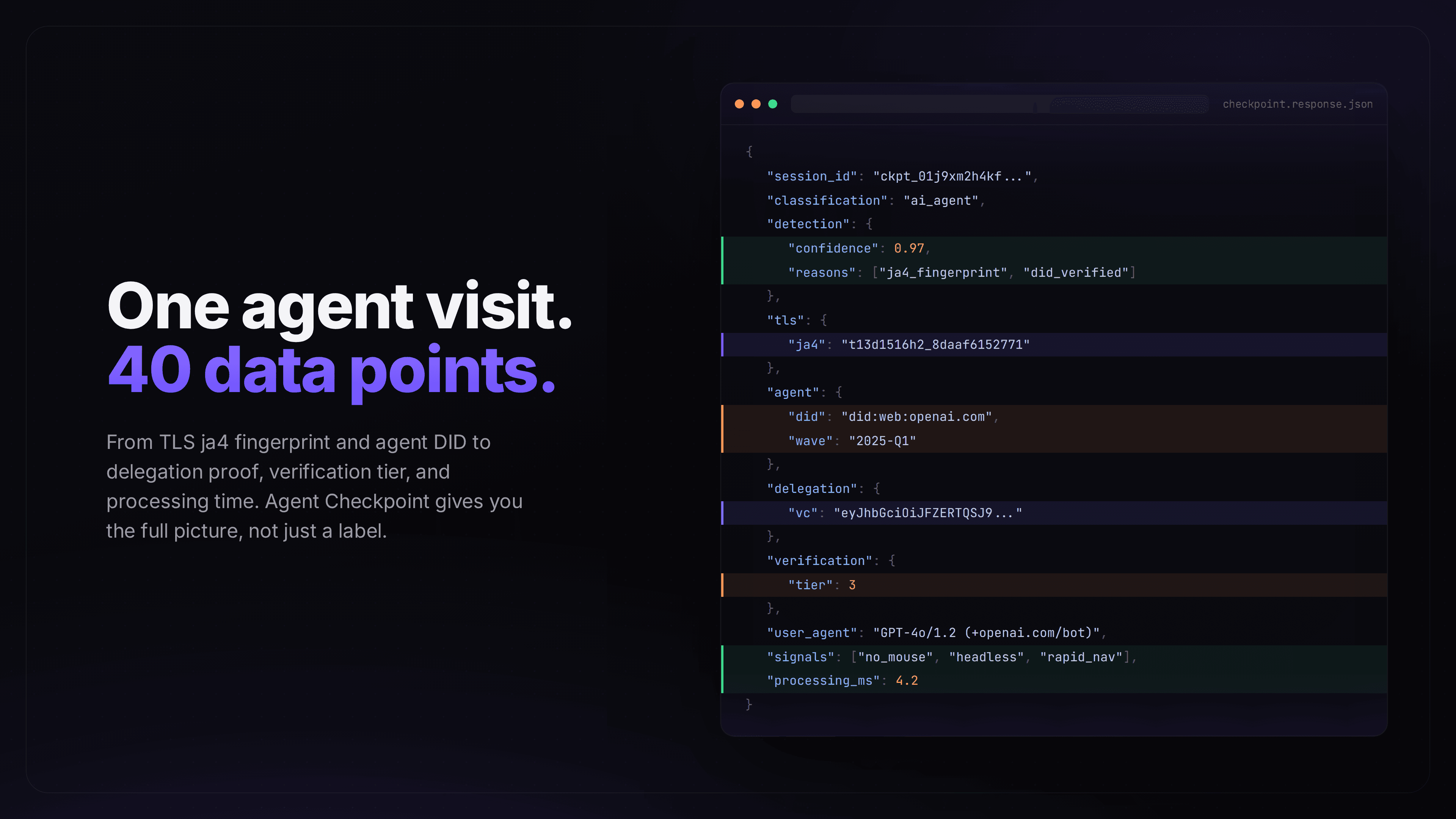 One agent visit.
40 data points.

From TLS ja4 fingerprint and agent DID to delegation proof, verification tier, and processing time. Agent Checkpoint gives you the full picture, not just a label.

checkpoint.response.json

{
  "session_id": "ckpt_01j9xm2h4kf...",
  "classification": "ai_agent",
  "detection": {
    "confidence": 0.97,
    "reasons": ["ja4_fingerprint", "did_verified"]
  },
  "tls": {
    "ja4": "t13d1516h2_8daaf6152771"
  },
  "agent": {
    "did": "did:web:openai.com",
    "wave": "2025-Q1"
  },
  "delegation": {
    "vc": "eyJhbGciOiJFZERTQSJ9..."
  },
  "verification": {
    "tier": 3
  },
  "user_agent": "GPT-4o/1.2 (+openai.com/bot)",
  "signals": ["no_mouse", "headless", "rapid_nav"],
  "processing_ms": 4.2
}